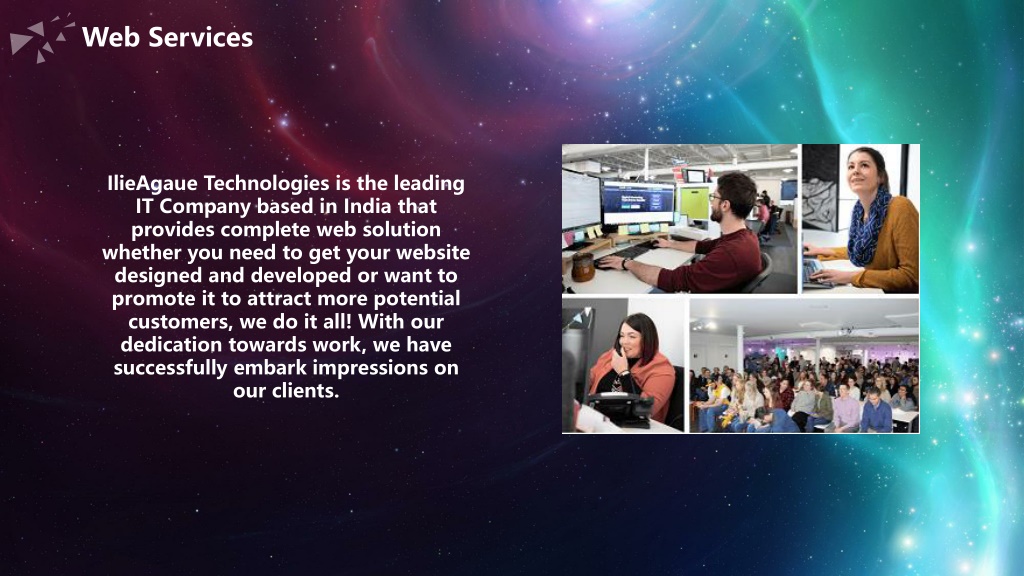 Web Services

IlieAgaue Technologies is the leading IT Company based in India that provides complete web solution whether you need to get your website designed and developed or want to promote it to attract more potential customers, we do it all! With our dedication towards work, we have successfully embark impressions on our clients.